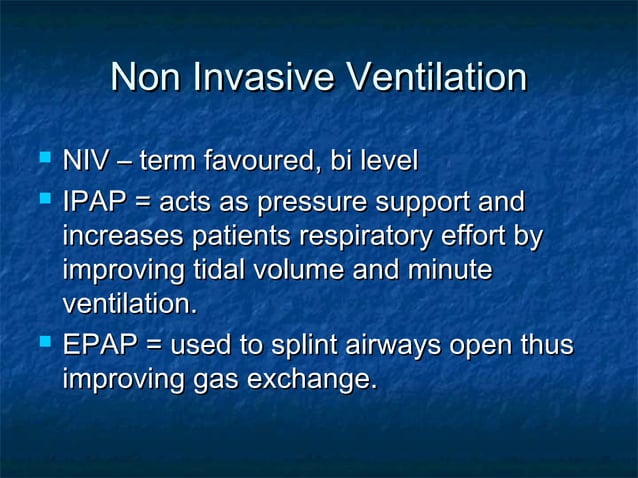 Non Invasive Ventilation

- NIV – term favoured, bi level
- IPAP = acts as pressure support and increases patients respiratory effort by improving tidal volume and minute ventilation.
- EPAP = used to splint airways open thus improving gas exchange.